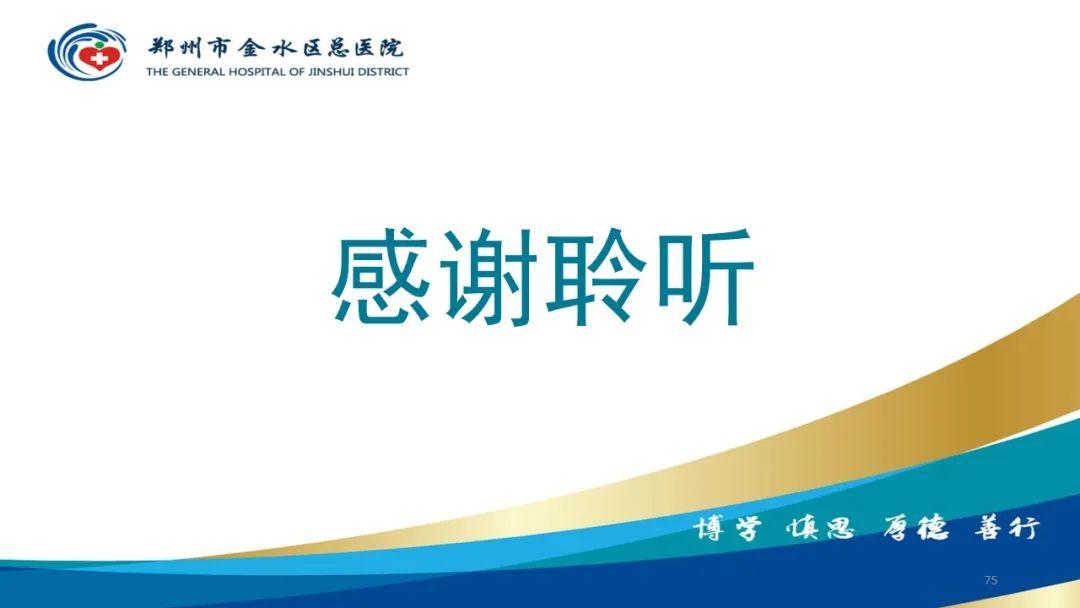 郑州市金水区总医院
THE GENERAL HOSPITAL OF JINSHUI DISTRICT

感谢聆听

博学 慎思 厚德 善行

75